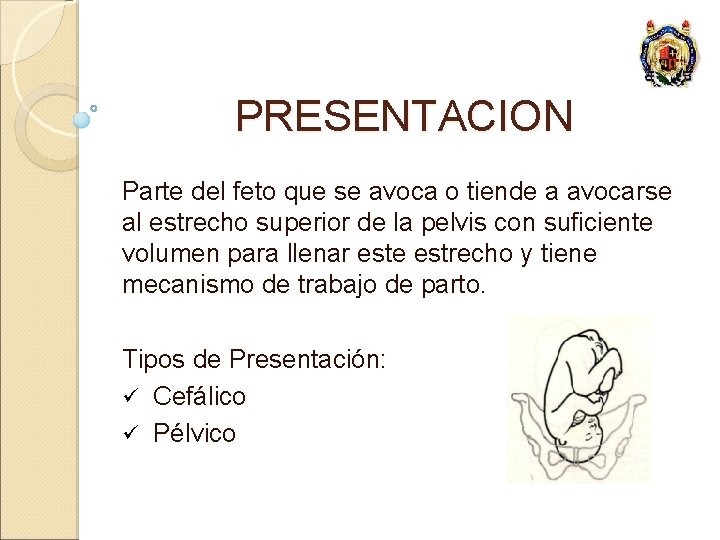 PRESENTACION

Parte del feto que se avoca o tiende a avocarse al estrecho superior de la pelvis con suficiente volumen para llenar este estrecho y tiene mecanismo de trabajo de parto.

Tipos de Presentación:
✓ Cefálico
✓ Pélvico